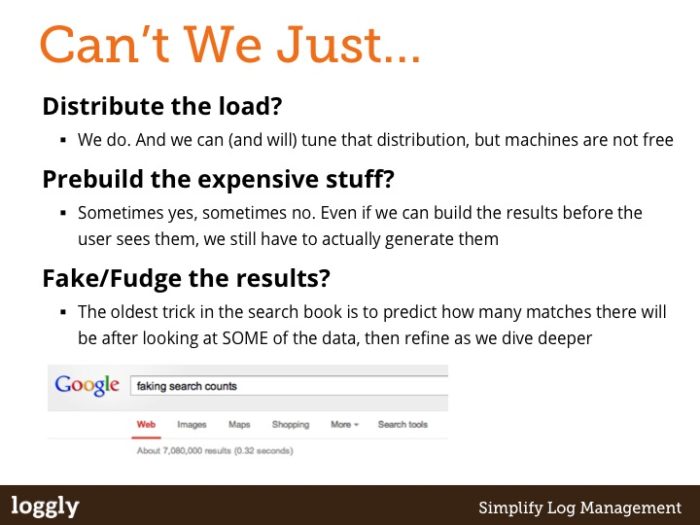 Can't We Just…

Distribute the load?

▪ We do. And we can (and will) tune that distribution, but machines are not free

Prebuild the expensive stuff?

▪ Sometimes yes, sometimes no. Even if we can build the results before the user sees them, we still have to actually generate them

Fake/Fudge the results?

▪ The oldest trick in the search book is to predict how many matches there will be after looking at SOME of the data, then refine as we dive deeper

Google faking search counts

Web Images Maps Shopping More ▾ Search tools

About 7,080,000 results (0.32 seconds)

loggly

Simplify Log Management